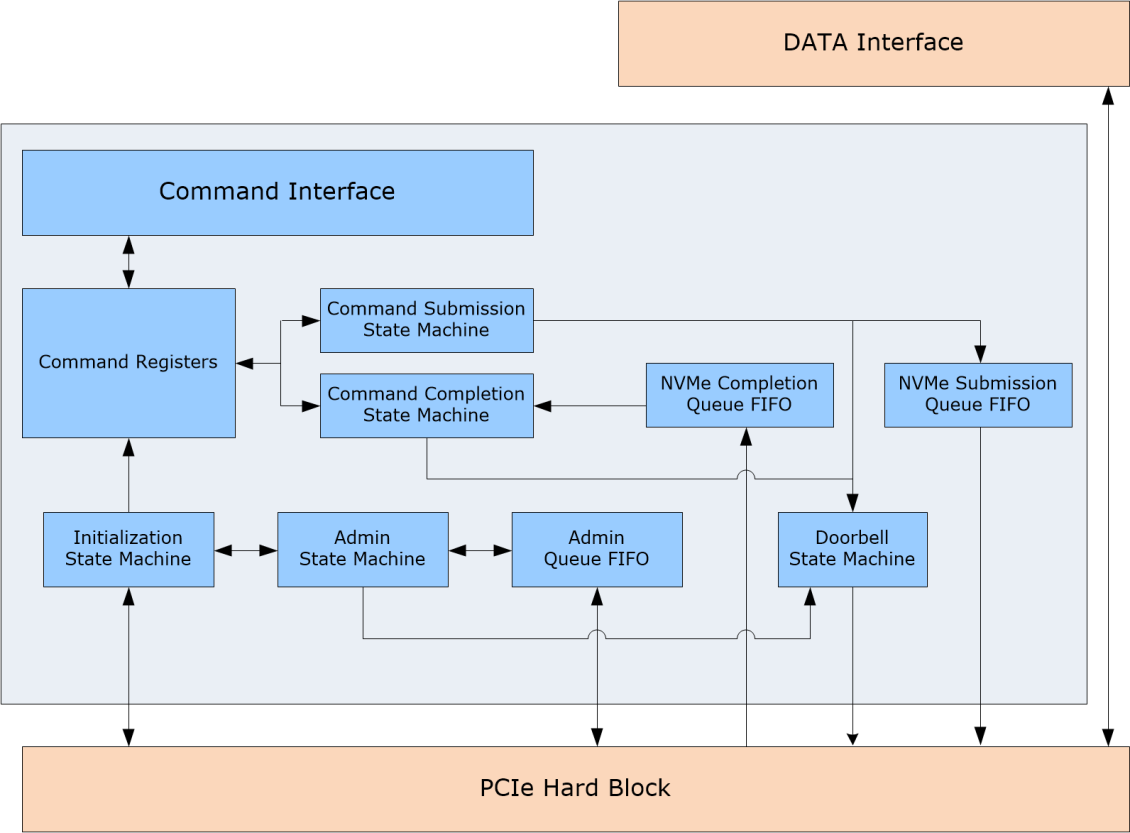 DATA Interface

Command Interface

Command Registers

Command Submission State Machine

Command Completion State Machine

NVMe Completion Queue FIFO

NVMe Submission Queue FIFO

Initialization State Machine

Admin State Machine

Admin Queue FIFO

Doorbell State Machine

PCIe Hard Block